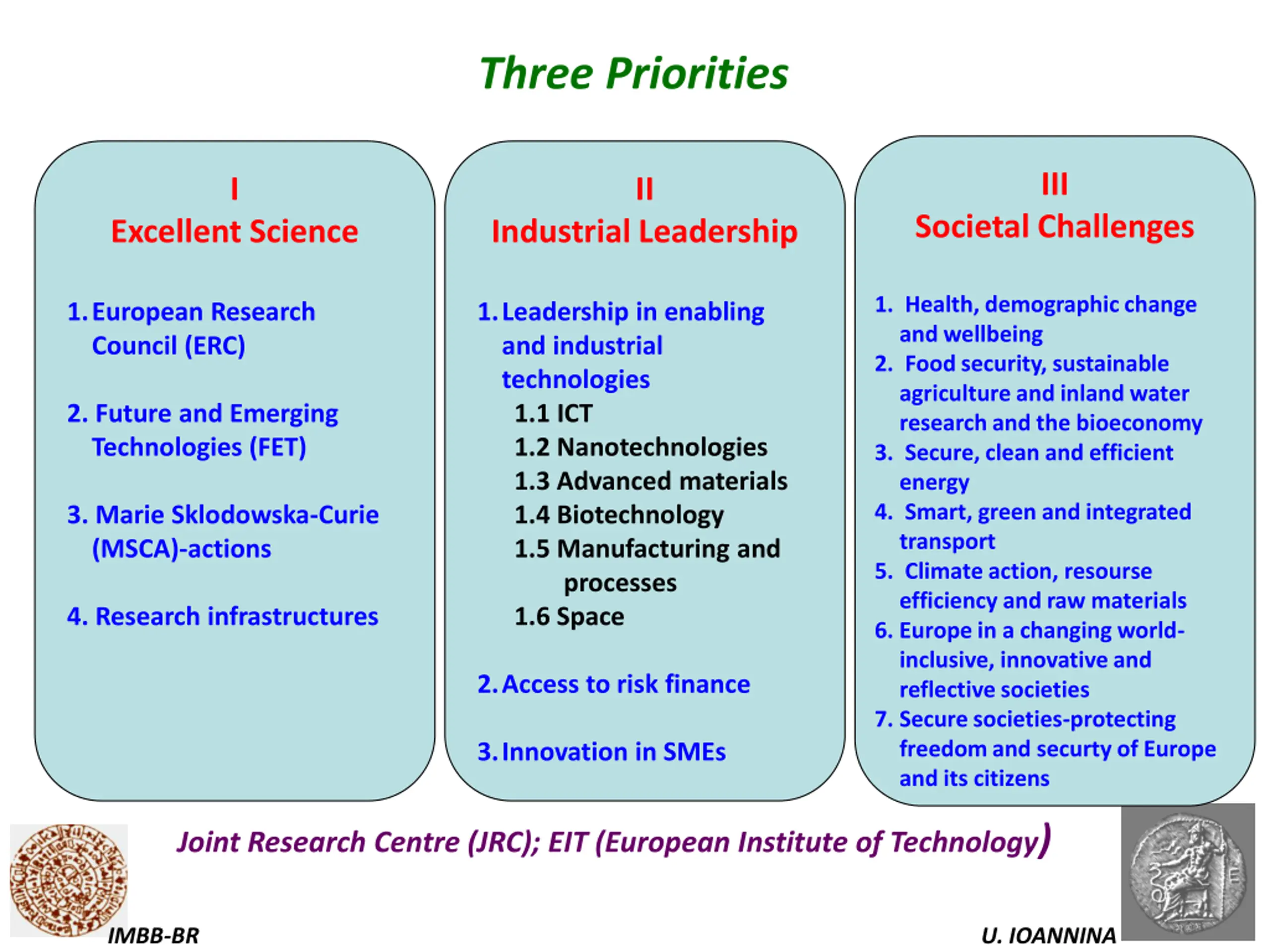 Three Priorities

I
Excellent Science

1. European Research Council (ERC)

2. Future and Emerging Technologies (FET)

3. Marie Sklodowska-Curie (MSCA)-actions

4. Research infrastructures

II
Industrial Leadership

1. Leadership in enabling and industrial technologies
1.1 ICT
1.2 Nanotechnologies
1.3 Advanced materials
1.4 Biotechnology
1.5 Manufacturing and processes
1.6 Space

2. Access to risk finance

3. Innovation in SMEs

III
Societal Challenges

1. Health, demographic change and wellbeing
2. Food security, sustainable agriculture and inland water research and the bioeconomy
3. Secure, clean and efficient energy
4. Smart, green and integrated transport
5. Climate action, resourse efficiency and raw materials
6. Europe in a changing world-inclusive, innovative and reflective societies
7. Secure societies-protecting freedom and securty of Europe and its citizens

Joint Research Centre (JRC); EIT (European Institute of Technology)

IMBB-BR

U. IOANNINA